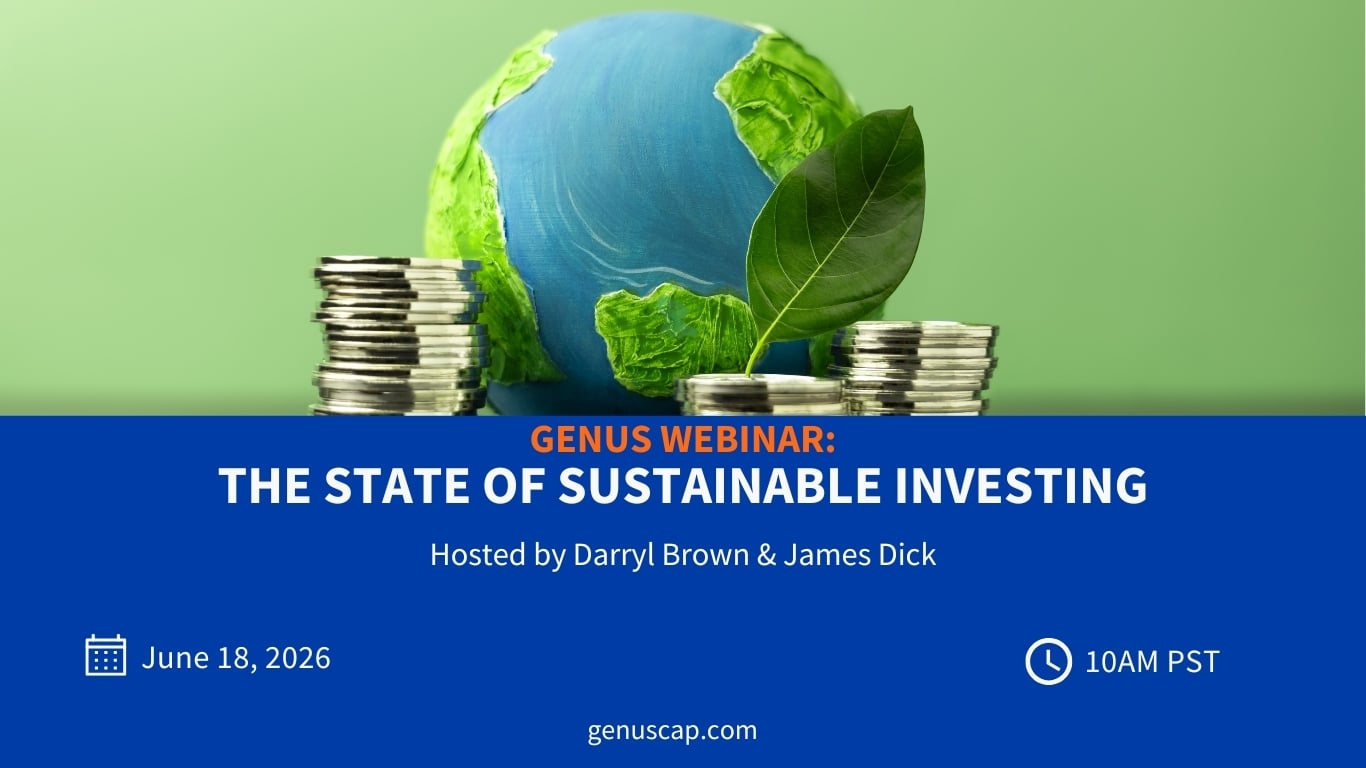 GENUS WEBINAR:
THE STATE OF SUSTAINABLE INVESTING

Hosted by Darryl Brown & James Dick

June 18, 2026

10AM PST

genuscap.com